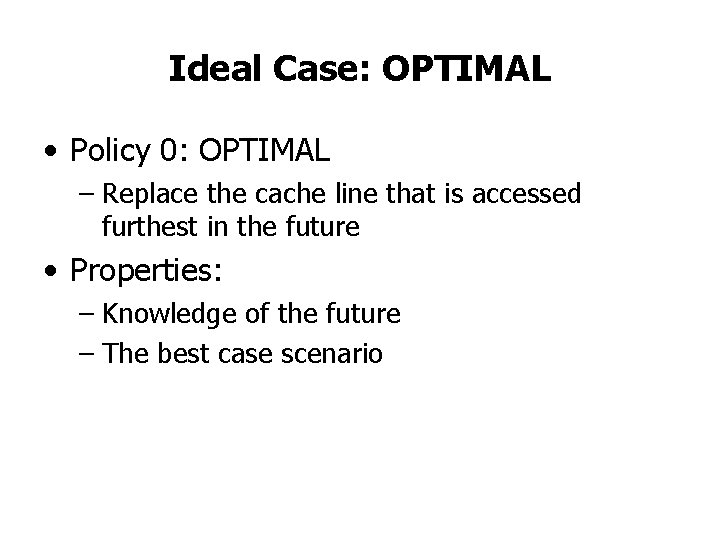 Ideal Case: OPTIMAL

• Policy 0: OPTIMAL
– Replace the cache line that is accessed furthest in the future

• Properties:
– Knowledge of the future
– The best case scenario